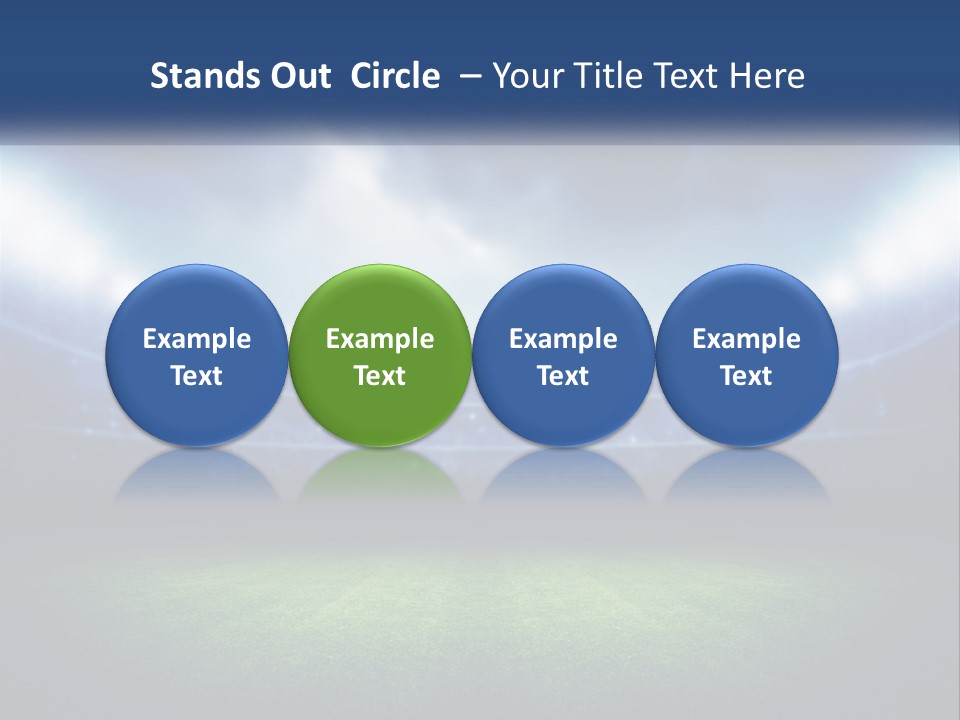 Stands Out Circle – Your Title Text Here

Example Text

Example Text

Example Text

Example Text